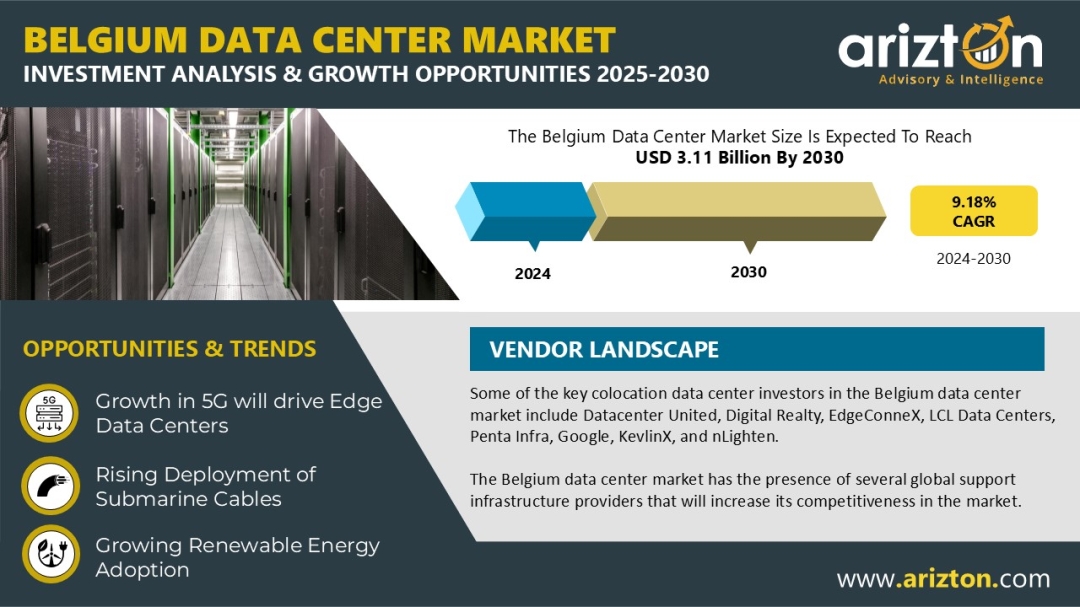 BELGIUM DATA CENTER MARKET
INVESTMENT ANALYSIS & GROWTH OPPORTUNITIES 2025-2030

arizton
Advisory & Intelligence

The Belgium Data Center Market Size Is Expected To Reach
USD 3.11 Billion By 2030

2024
2030

9.18%
CAGR
2024-2030

OPPORTUNITIES & TRENDS

5G
Growth in 5G will drive Edge Data Centers

Rising Deployment of Submarine Cables

Growing Renewable Energy Adoption

VENDOR LANDSCAPE

Some of the key colocation data center investors in the Belgium data center market include Datacenter United, Digital Realty, EdgeConneX, LCL Data Centers, Penta Infra, Google, KevlinX, and nLighten.

The Belgium data center market has the presence of several global support infrastructure providers that will increase its competitiveness in the market.

www.arizton.com